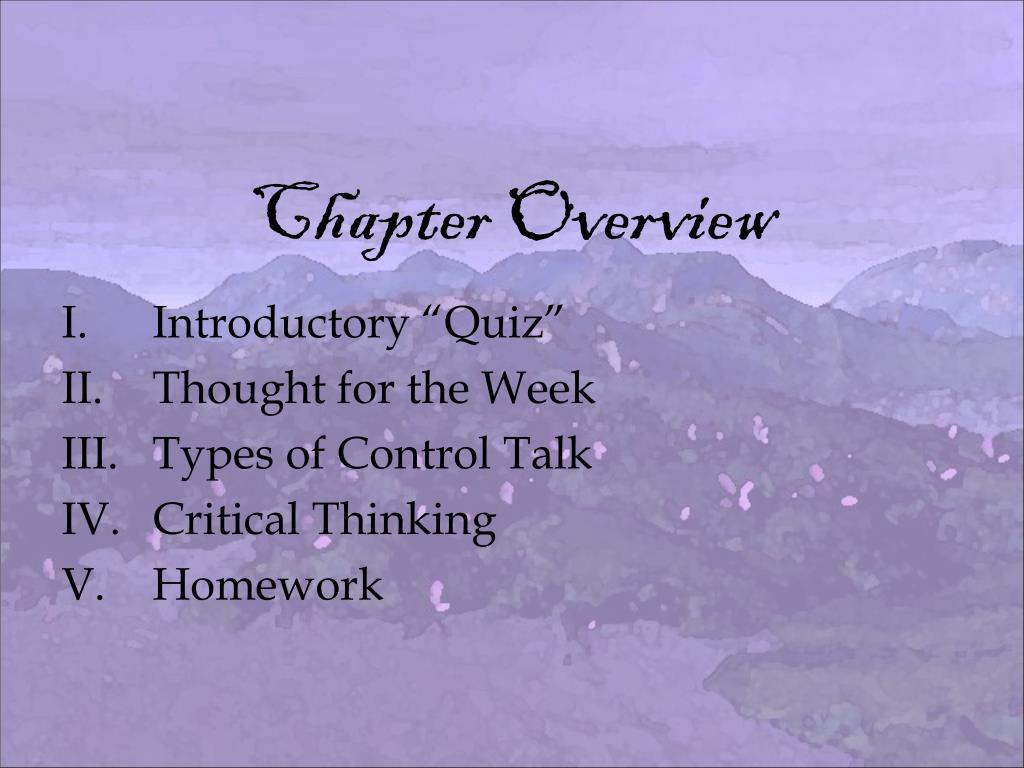 Chapter Overview

I. Introductory “Quiz”
II. Thought for the Week
III. Types of Control Talk
IV. Critical Thinking
V. Homework